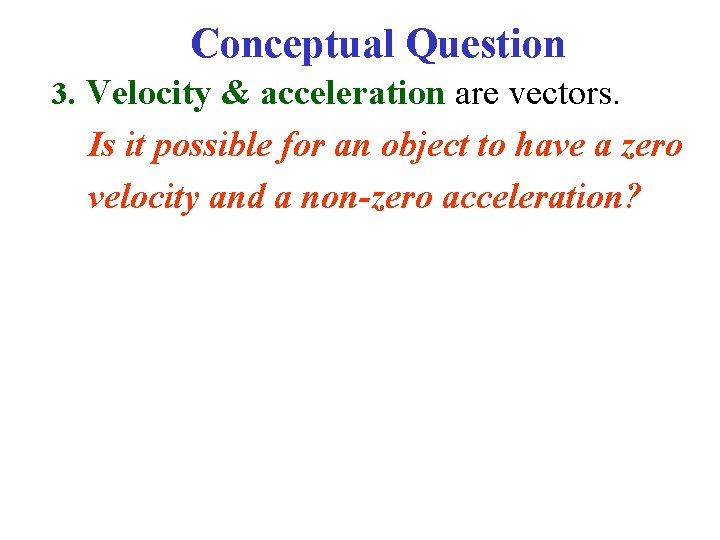 Conceptual Question

3. Velocity & acceleration are vectors.

Is it possible for an object to have a zero velocity and a non-zero acceleration?